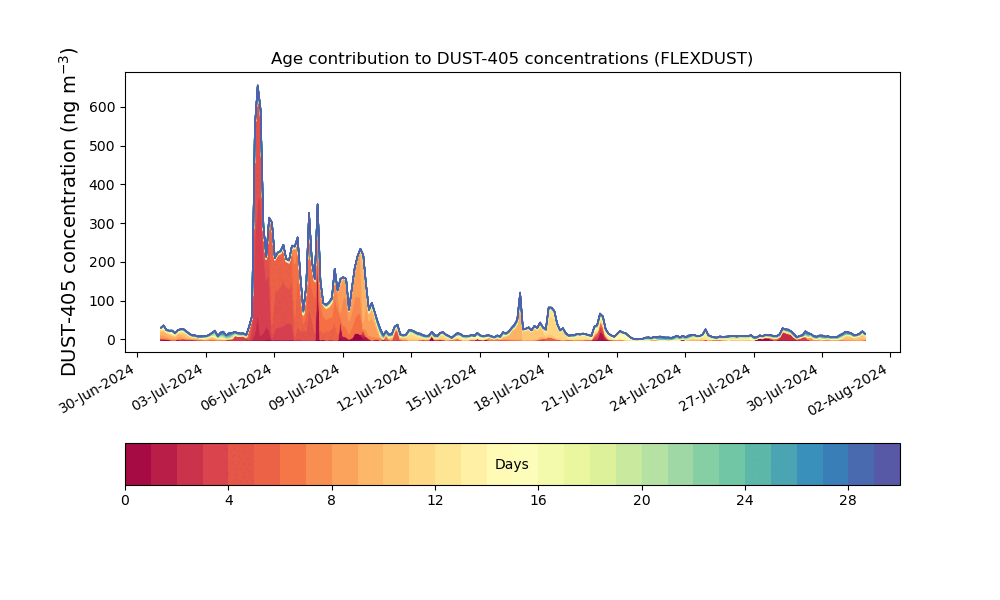 Age contribution to DUST-405 concentrations (FLEXDUST)

DUST-405 concentration (ng m$^{-3}$)

600
500
400
300
200
100
0

30-Jun-2024
03-Jul-2024
06-Jul-2024
09-Jul-2024
12-Jul-2024
15-Jul-2024
18-Jul-2024
21-Jul-2024
24-Jul-2024
27-Jul-2024
30-Jul-2024
02-Aug-2024

Days

0
4
8
12
16
20
24
28